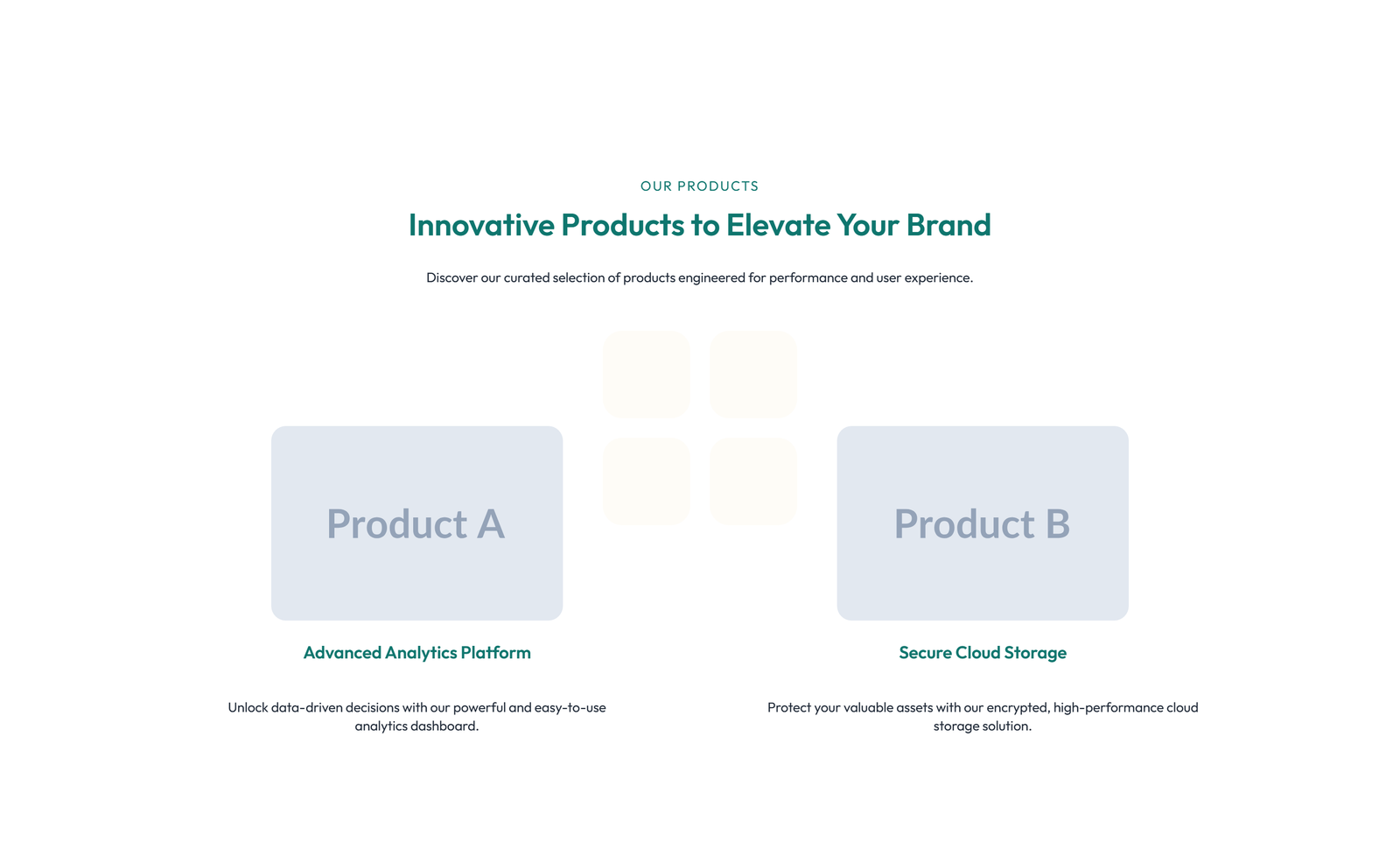 OUR PRODUCTS

Innovative Products to Elevate Your Brand

Discover our curated selection of products engineered for performance and user experience.

Product A

Advanced Analytics Platform

Unlock data-driven decisions with our powerful and easy-to-use analytics dashboard.

Product B

Secure Cloud Storage

Protect your valuable assets with our encrypted, high-performance cloud storage solution.